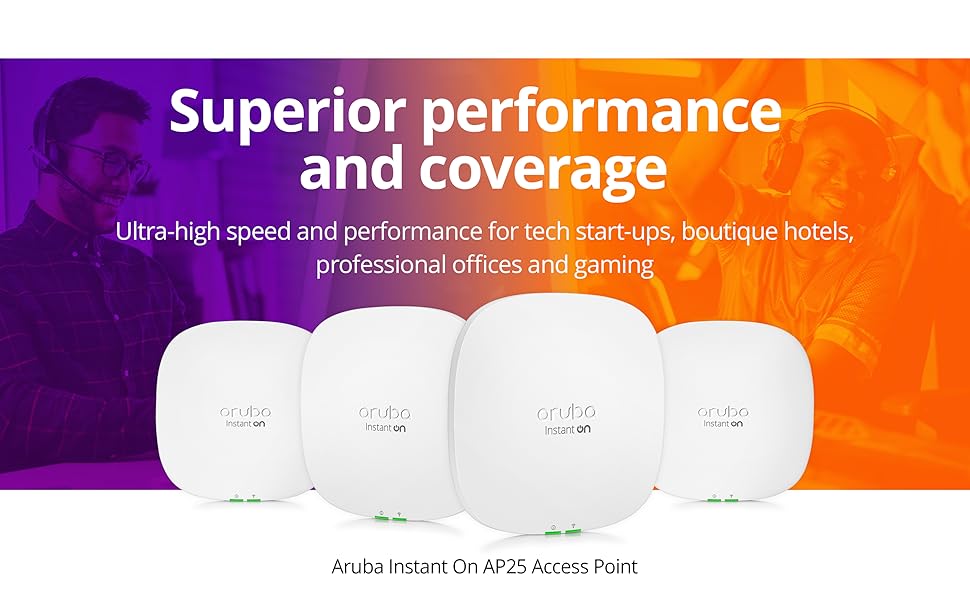 Superior performance and coverage

Ultra-high speed and performance for tech start-ups, boutique hotels, professional offices and gaming

aruba
Instant On

aruba
Instant On

aruba
Instant On

aruba
Instant On

Aruba Instant On AP25 Access Point